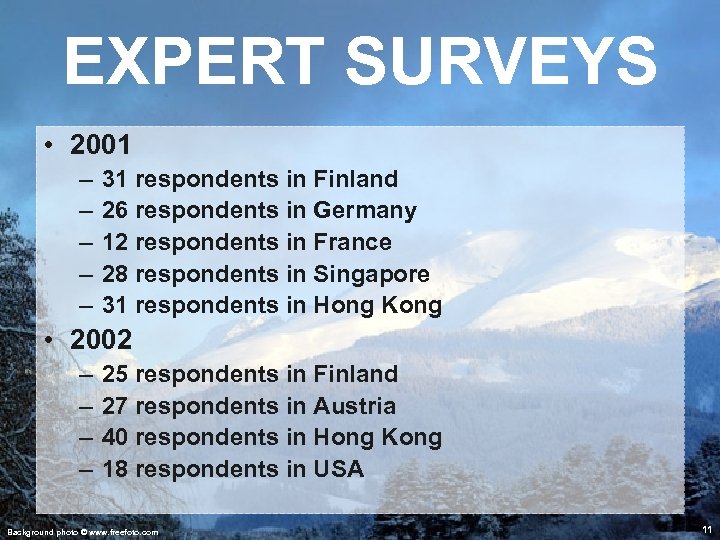 EXPERT SURVEYS

• 2001
– 31 respondents in Finland
– 26 respondents in Germany
– 12 respondents in France
– 28 respondents in Singapore
– 31 respondents in Hong Kong
• 2002
– 25 respondents in Finland
– 27 respondents in Austria
– 40 respondents in Hong Kong
– 18 respondents in USA

Background photo © www.freefoto.com

11